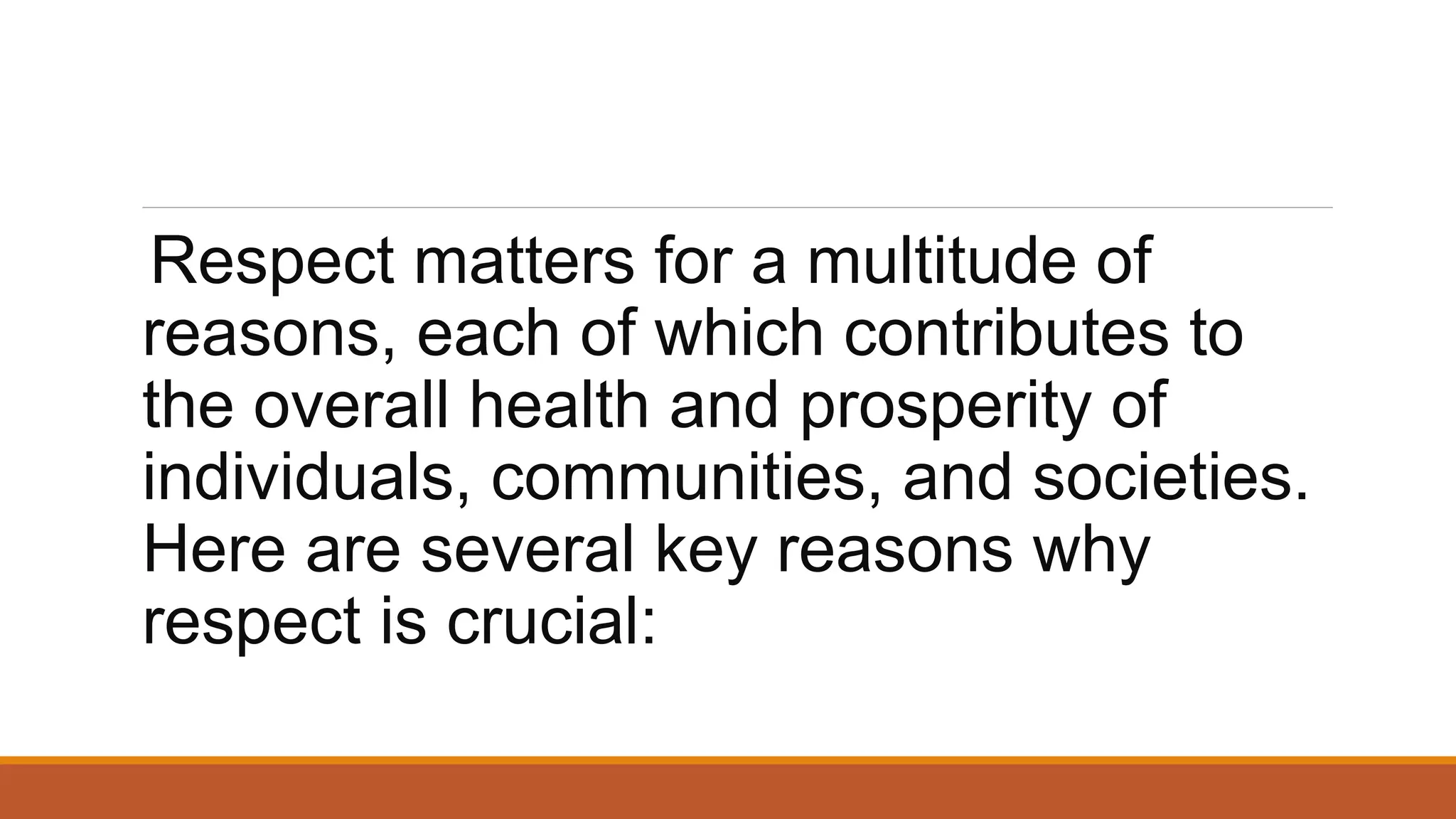 Respect matters for a multitude of reasons, each of which contributes to the overall health and prosperity of individuals, communities, and societies. Here are several key reasons why respect is crucial: